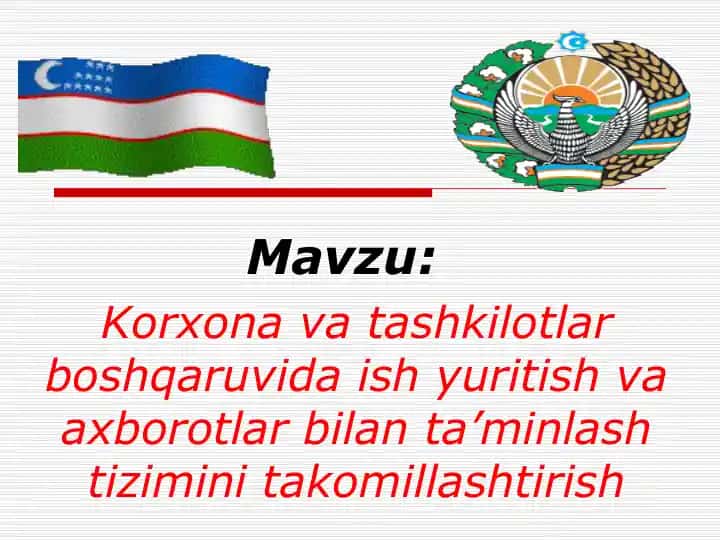 Mavzu:

Korxona va tashkilotlar boshqaruvida ish yuritish va axborotlar bilan ta’minlash tizimini takomillashtirish